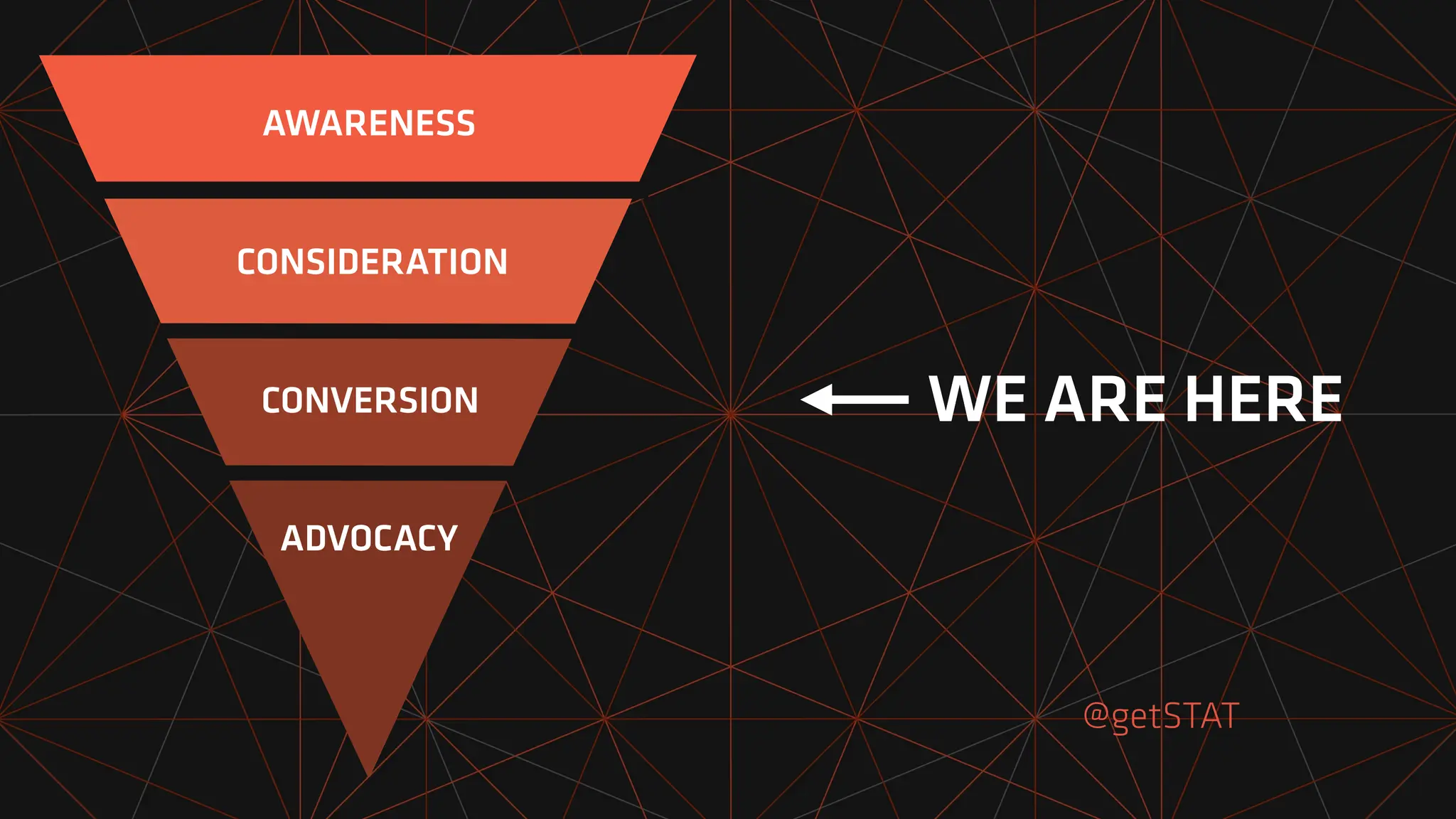 AWARENESS

CONSIDERATION

CONVERSION

ADVOCACY

WE ARE HERE

@getSTAT